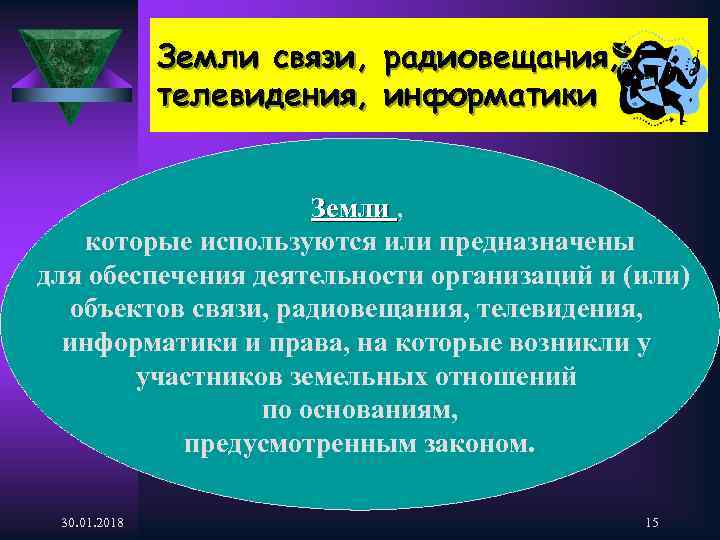 Земли связи, радиовещания, телевидения, информатики

Земли ,
которые используются или предназначены для обеспечения деятельности организаций и (или) объектов связи, радиовещания, телевидения, информатики и права, на которые возникли у участников земельных отношений по основаниям, предусмотренным законом.

30.01.2018

15